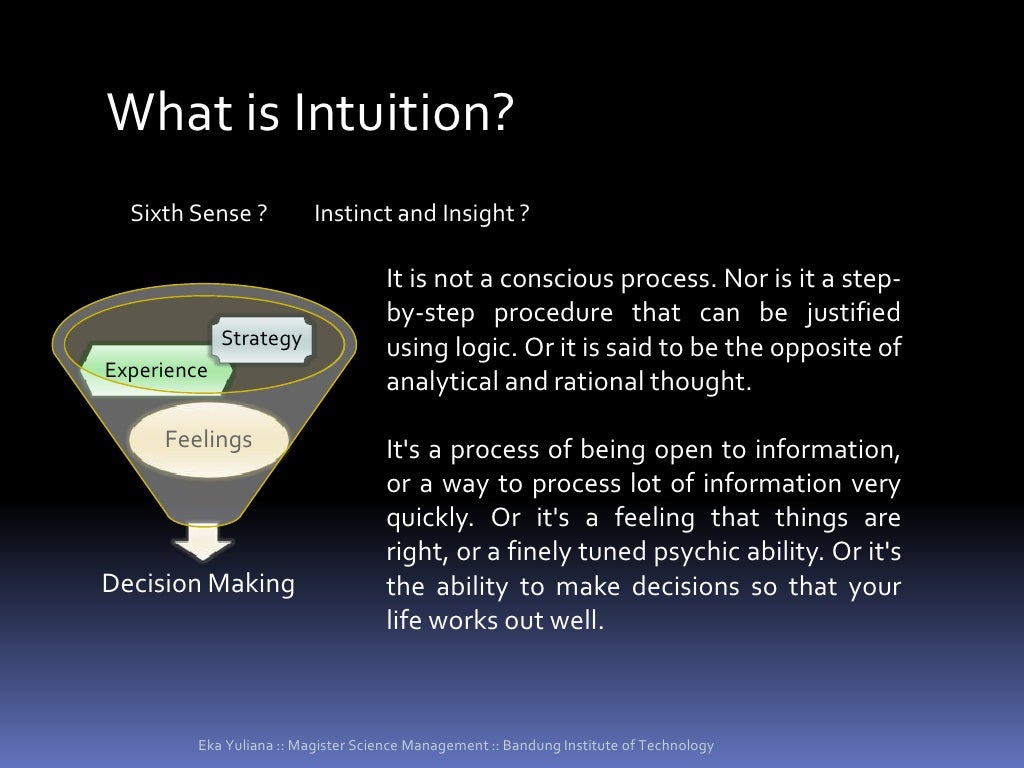 What is Intuition?

Sixth Sense ?        Instinct and Insight ?

Strategy
Experience
Feelings
Decision Making

It is not a conscious process. Nor is it a step-by-step procedure that can be justified using logic. Or it is said to be the opposite of analytical and rational thought.

It's a process of being open to information, or a way to process lot of information very quickly. Or it's a feeling that things are right, or a finely tuned psychic ability. Or it's the ability to make decisions so that your life works out well.

Eka Yuliana :: Magister Science Management :: Bandung Institute of Technology